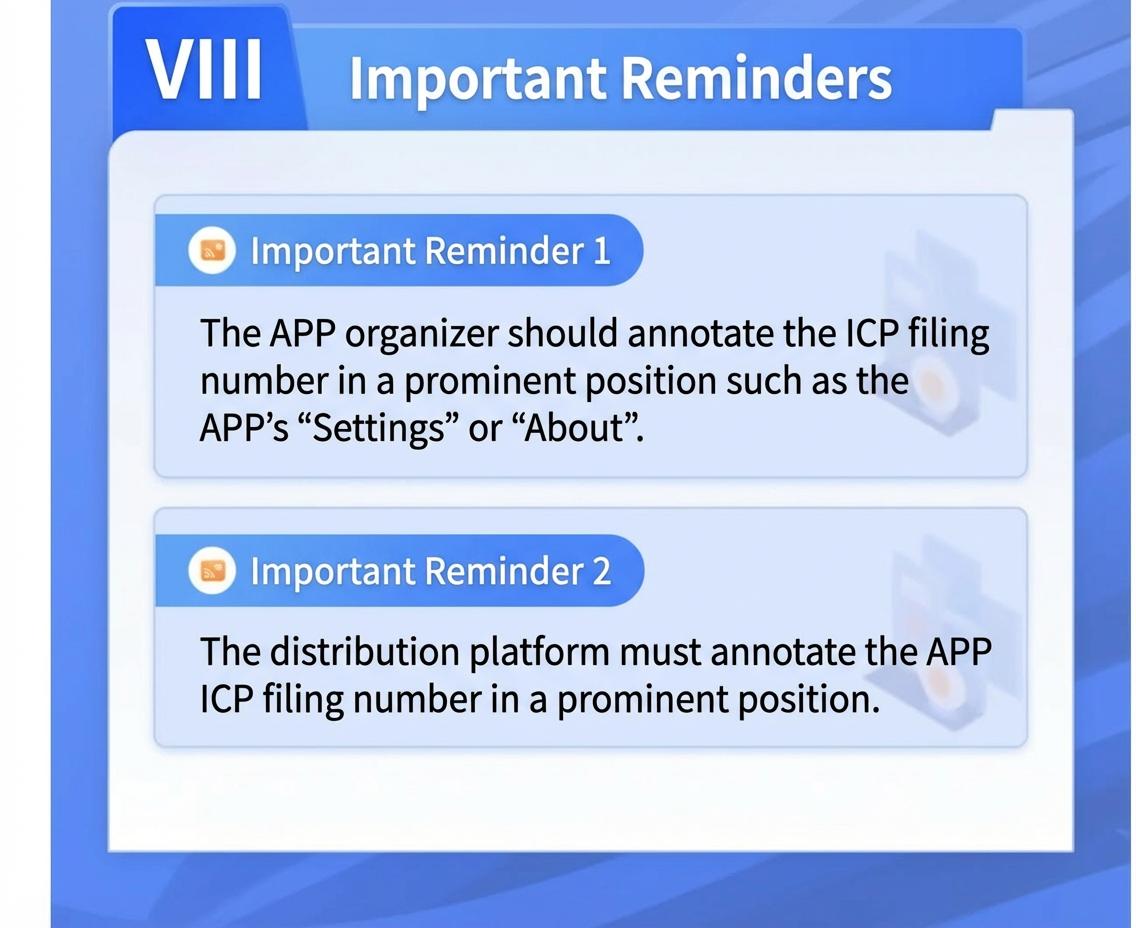 VIII Important Reminders

Important Reminder 1

The APP organizer should annotate the ICP filing number in a prominent position such as the APP's "Settings" or "About".

Important Reminder 2

The distribution platform must annotate the APP ICP filing number in a prominent position.